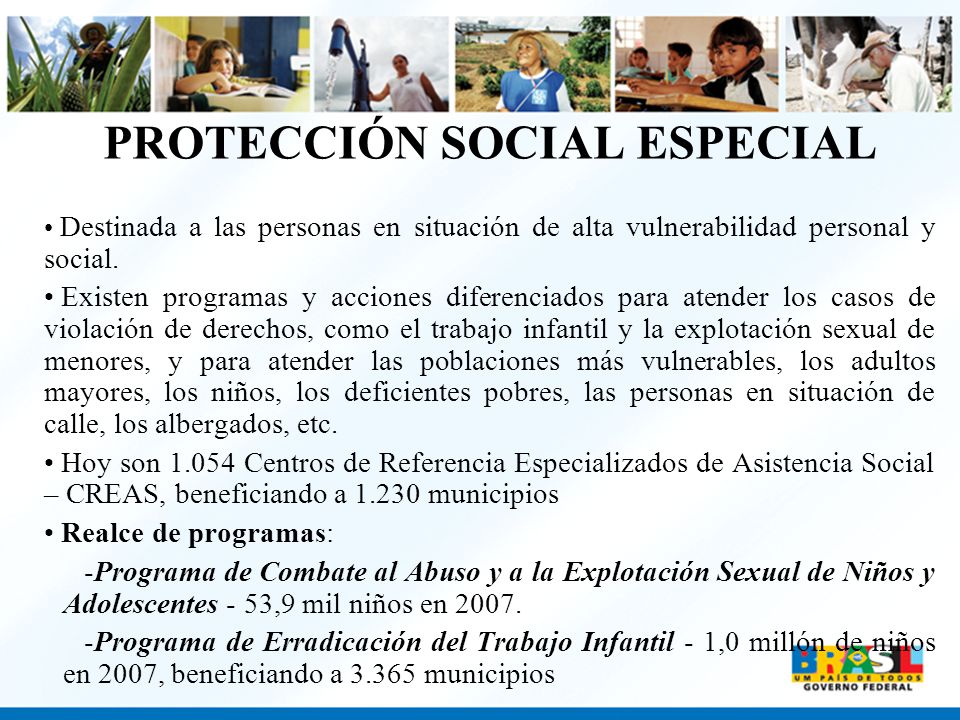 PROTECCIÓN SOCIAL ESPECIAL

• Destinada a las personas en situación de alta vulnerabilidad personal y social.

• Existen programas y acciones diferenciados para atender los casos de violación de derechos, como el trabajo infantil y la explotación sexual de menores, y para atender las poblaciones más vulnerables, los adultos mayores, los niños, los deficientes pobres, las personas en situación de calle, los albergados, etc.

• Hoy son 1.054 Centros de Referencia Especializados de Asistencia Social – CREAS, beneficiando a 1.230 municipios

• Realce de programas:

-Programa de Combate al Abuso y a la Explotación Sexual de Niños y Adolescentes - 53,9 mil niños en 2007.

-Programa de Erradicación del Trabajo Infantil - 1,0 millón de niños en 2007, beneficiando a 3.365 municipios

BRASIL
UM PAÍS DE TODOS
GOVERNO FEDERAL